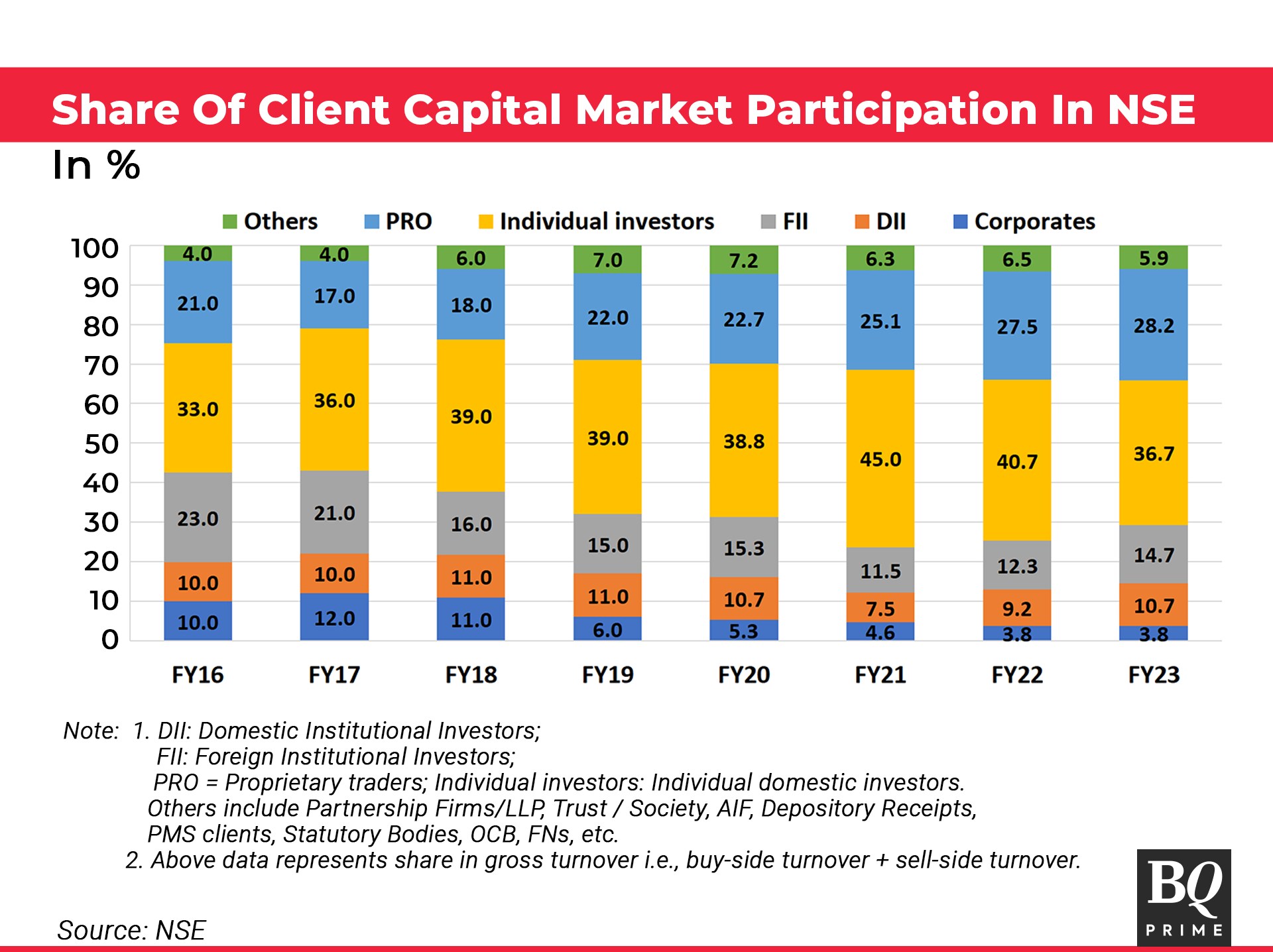 Share Of Client Capital Market Participation In NSE

In %

Others PRO Individual investors FII DII Corporates

100
90
80
70
60
50
40
30
20
10
0

| | FY16 | FY17 | FY18 | FY19 | FY20 | FY21 | FY22 | FY23 |
|---|---|---|---|---|---|---|---|---|
| Others | 4.0 | 4.0 | 6.0 | 7.0 | 7.2 | 6.3 | 6.5 | 5.9 |
| PRO | 21.0 | 17.0 | 18.0 | 22.0 | 22.7 | 25.1 | 27.5 | 28.2 |
| Individual investors | 33.0 | 36.0 | 39.0 | 39.0 | 38.8 | 45.0 | 40.7 | 36.7 |
| FII | 23.0 | 21.0 | 16.0 | 15.0 | 15.3 | 11.5 | 12.3 | 14.7 |
| DII | 10.0 | 10.0 | 11.0 | 11.0 | 10.7 | 7.5 | 9.2 | 10.7 |
| Corporates | 10.0 | 12.0 | 11.0 | 6.0 | 5.3 | 4.6 | 3.8 | 3.8 |

Note: 1. DII: Domestic Institutional Investors;
FII: Foreign Institutional Investors;
PRO = Proprietary traders; Individual investors: Individual domestic investors.
Others include Partnership Firms/LLP, Trust / Society, AIF, Depository Receipts, PMS clients, Statutory Bodies, OCB, FNs, etc.
2. Above data represents share in gross turnover i.e., buy-side turnover + sell-side turnover.

Source: NSE

BQ PRIME